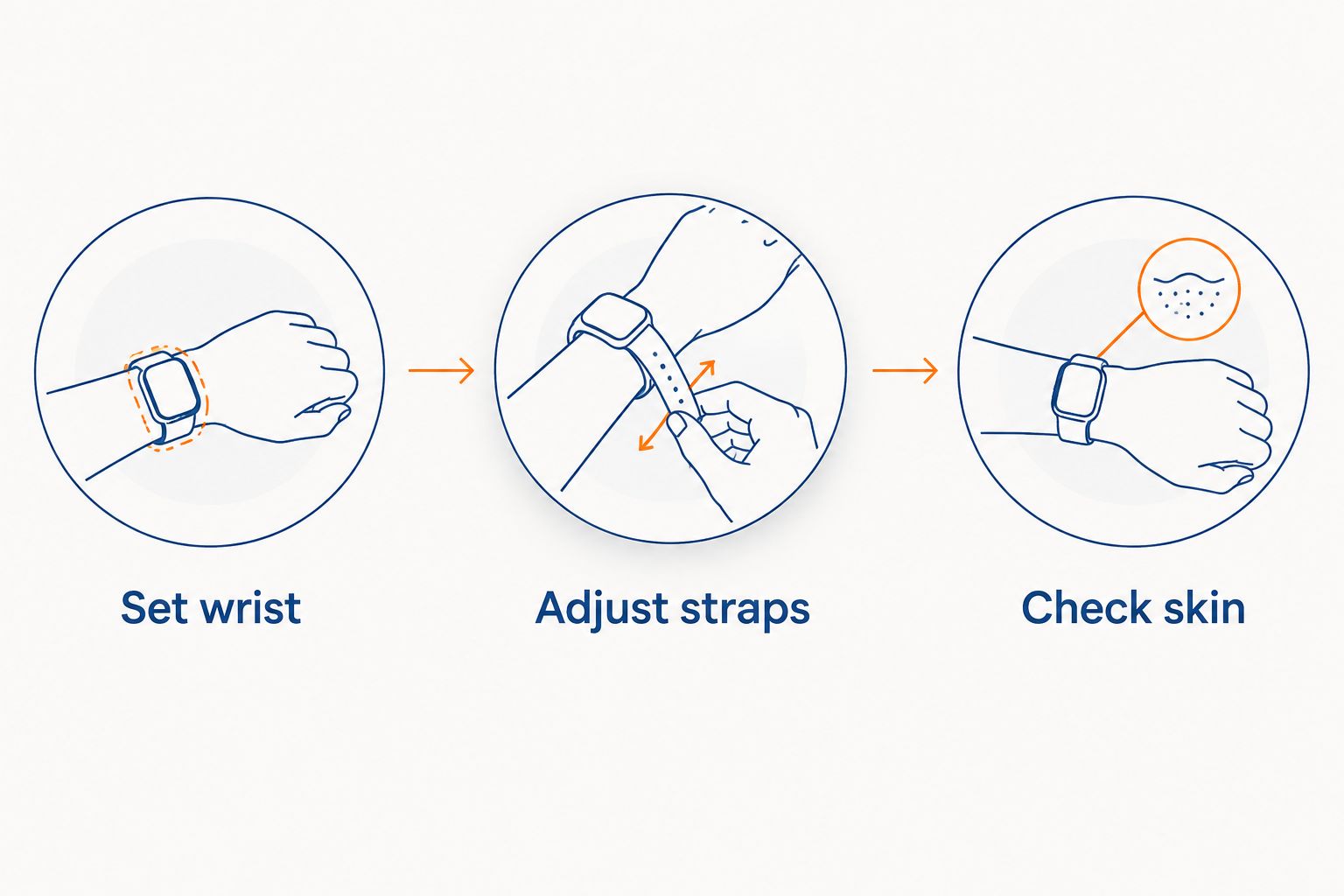 Set wrist

Adjust straps

Check skin